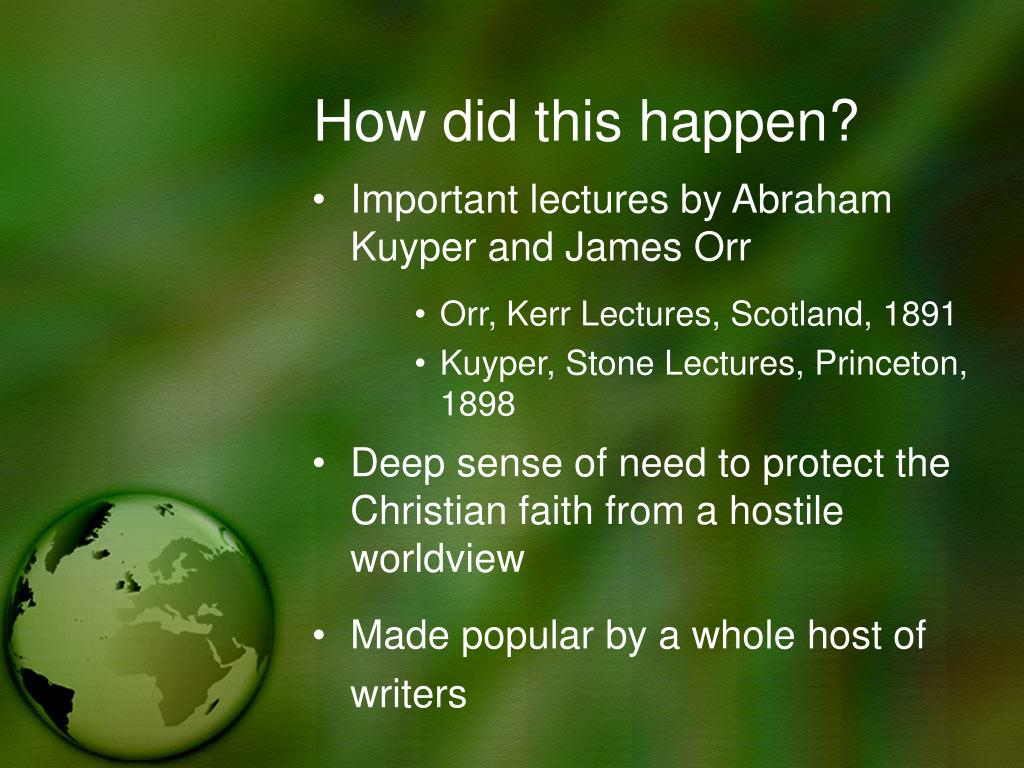 How did this happen?

• Important lectures by Abraham Kuyper and James Orr

• Orr, Kerr Lectures, Scotland, 1891
• Kuyper, Stone Lectures, Princeton, 1898

• Deep sense of need to protect the Christian faith from a hostile worldview

• Made popular by a whole host of writers